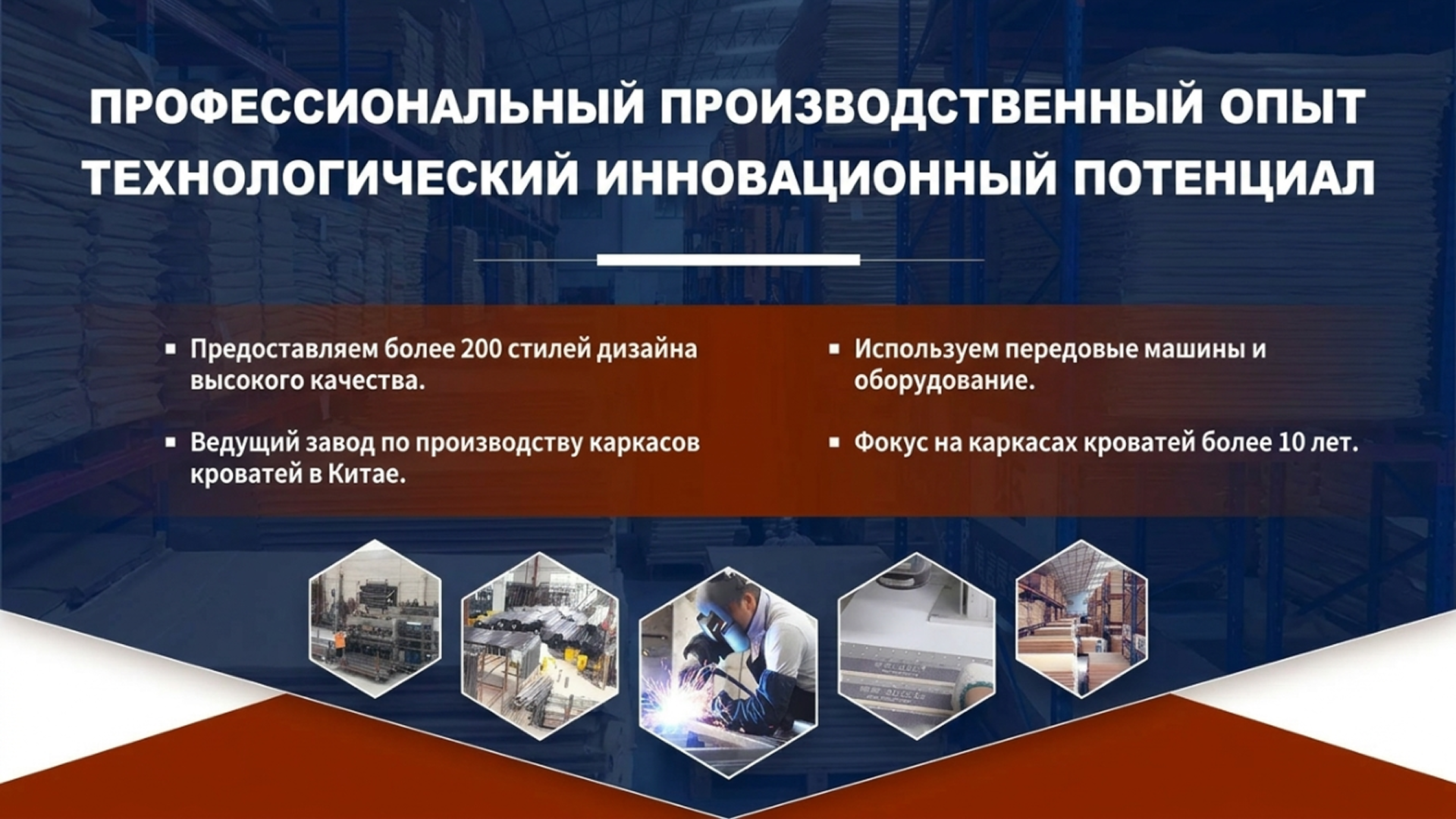 ПРОФЕССИОНАЛЬНЫЙ ПРОИЗВОДСТВЕННЫЙ ОПЫТ
ТЕХНОЛОГИЧЕСКИЙ ИННОВАЦИОННЫЙ ПОТЕНЦИАЛ

▪ Предоставляем более 200 стилей дизайна высокого качества.

▪ Ведущий завод по производству каркасов кроватей в Китае.

▪ Используем передовые машины и оборудование.

▪ Фокус на каркасах кроватей более 10 лет.